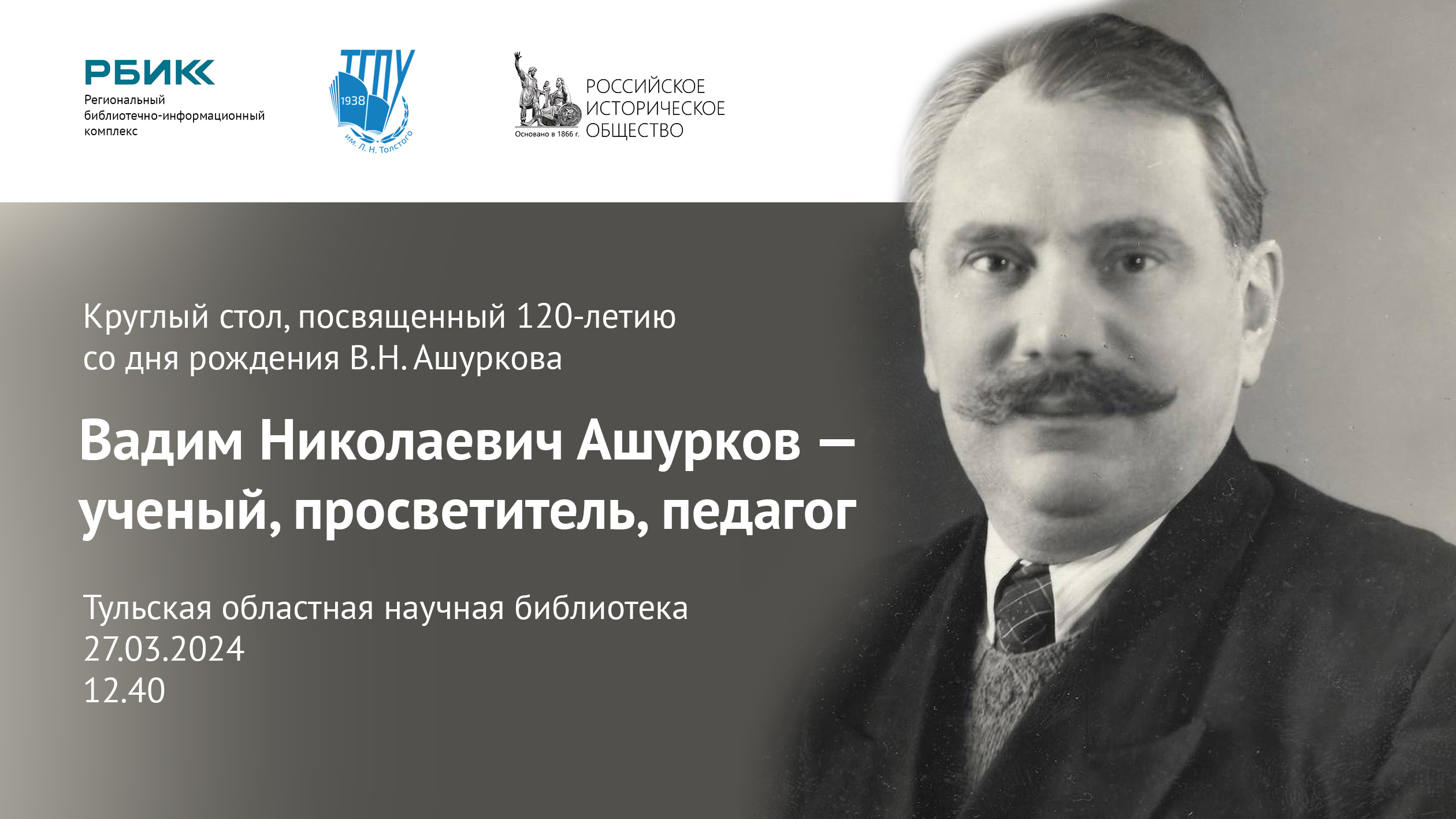 РБИК
Региональный библиотечно-информационный комплекс

ТГПУ
1938
им. Л. Н. Толстого

Основано в 1866 г.
РОССИЙСКОЕ ИСТОРИЧЕСКОЕ ОБЩЕСТВО

Круглый стол, посвященный 120-летию со дня рождения В.Н. Ашуркова

Вадим Николаевич Ашурков — ученый, просветитель, педагог

Тульская областная научная библиотека
27.03.2024
12.40